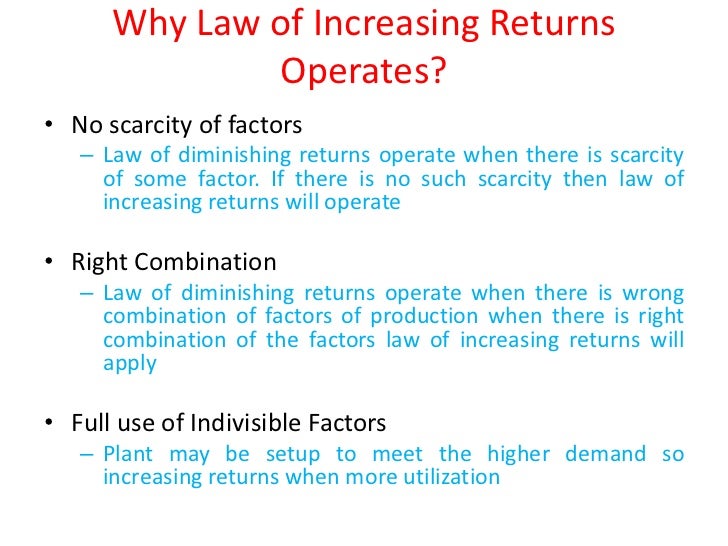 Why Law of Increasing Returns Operates?

• No scarcity of factors
– Law of diminishing returns operate when there is scarcity of some factor. If there is no such scarcity then law of increasing returns will operate

• Right Combination
– Law of diminishing returns operate when there is wrong combination of factors of production when there is right combination of the factors law of increasing returns will apply

• Full use of Indivisible Factors
– Plant may be setup to meet the higher demand so increasing returns when more utilization